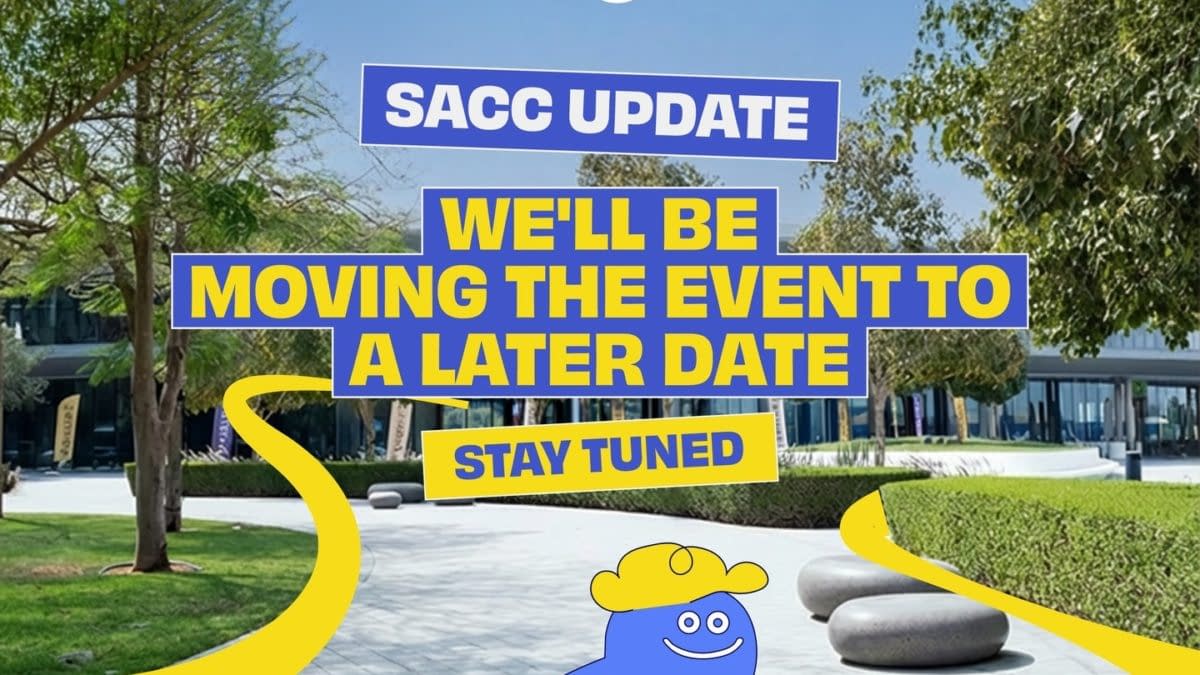 SACC UPDATE

WE'LL BE MOVING THE EVENT TO A LATER DATE

STAY TUNED